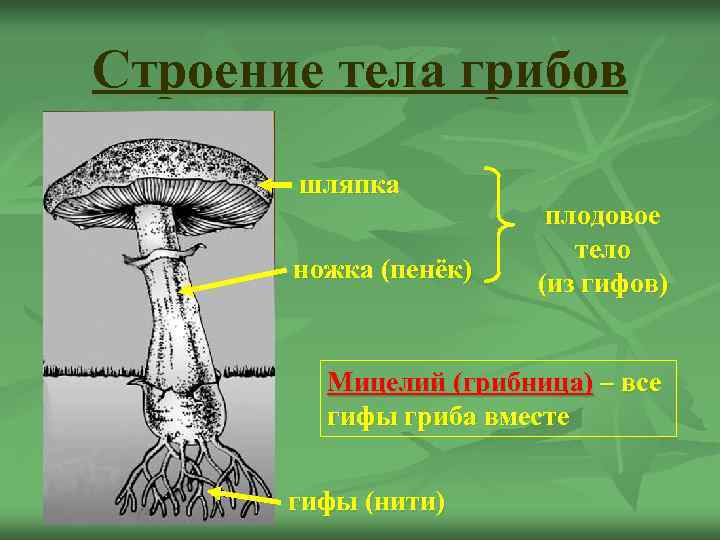 Строение тела грибов

шляпка

ножка (пенёк)

плодовое тело (из гифов)

Мицелий (грибница) – все гифы гриба вместе

гифы (нити)